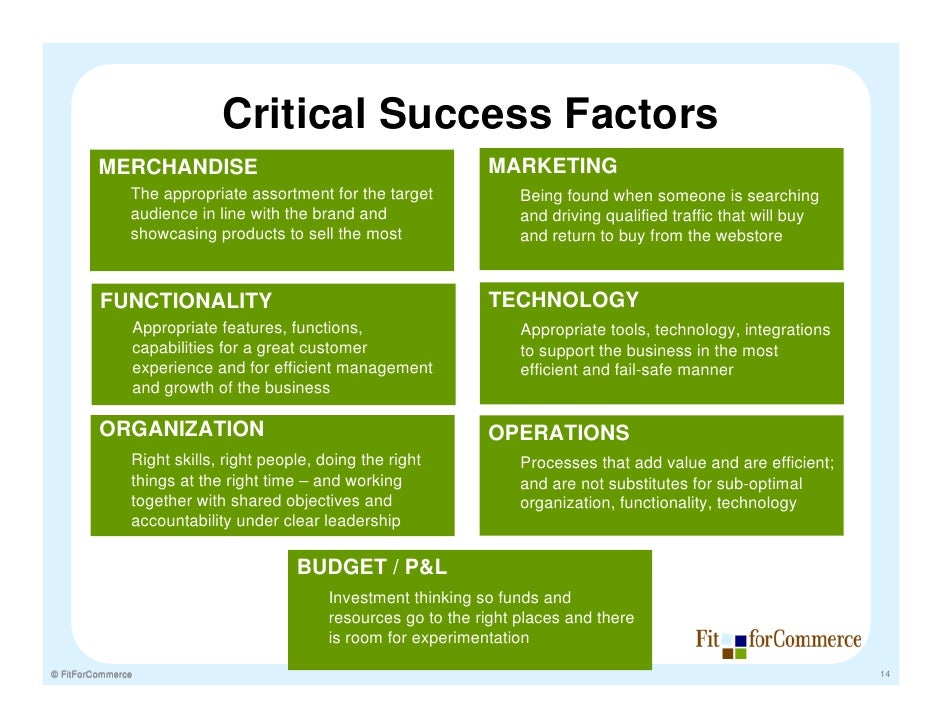 Critical Success Factors

MERCHANDISE

The appropriate assortment for the target audience in line with the brand and showcasing products to sell the most

MARKETING

Being found when someone is searching and driving qualified traffic that will buy and return to buy from the webstore

FUNCTIONALITY

Appropriate features, functions, capabilities for a great customer experience and for efficient management and growth of the business

TECHNOLOGY

Appropriate tools, technology, integrations to support the business in the most efficient and fail-safe manner

ORGANIZATION

Right skills, right people, doing the right things at the right time – and working together with shared objectives and accountability under clear leadership

OPERATIONS

Processes that add value and are efficient; and are not substitutes for sub-optimal organization, functionality, technology

BUDGET / P&L

Investment thinking so funds and resources go to the right places and there is room for experimentation

Fit forCommerce

© FitForCommerce

14